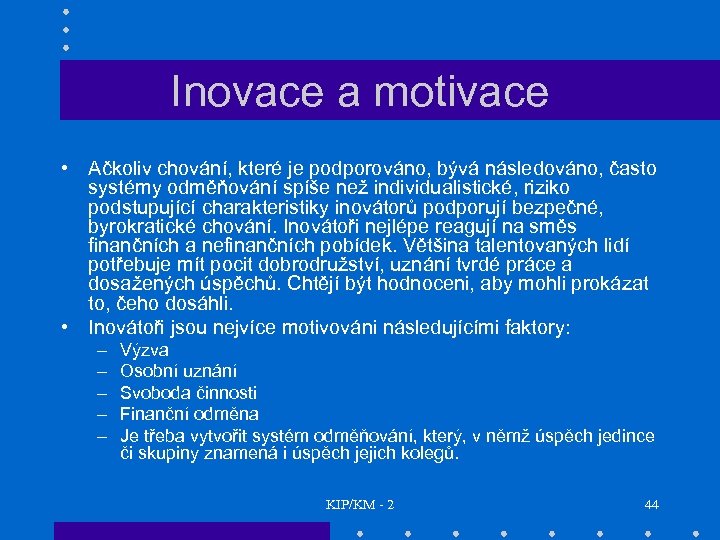 Inovace a motivace

• Ačkoliv chování, které je podporováno, bývá následováno, často systémy odměňování spíše než individualistické, riziko podstupující charakteristiky inovátorů podporují bezpečné, byrokratické chování. Inovátoři nejlépe reagují na směs finančních a nefinančních pobídek. Většina talentovaných lidí potřebuje mít pocit dobrodružství, uznání tvrdé práce a dosažených úspěchů. Chtějí být hodnoceni, aby mohli prokázat to, čeho dosáhli.
• Inovátoři jsou nejvíce motivováni následujícími faktory:
– Výzva
– Osobní uznání
– Svoboda činnosti
– Finanční odměna
– Je třeba vytvořit systém odměňování, který, v němž úspěch jedince či skupiny znamená i úspěch jejich kolegů.

KIP/KM - 2

44